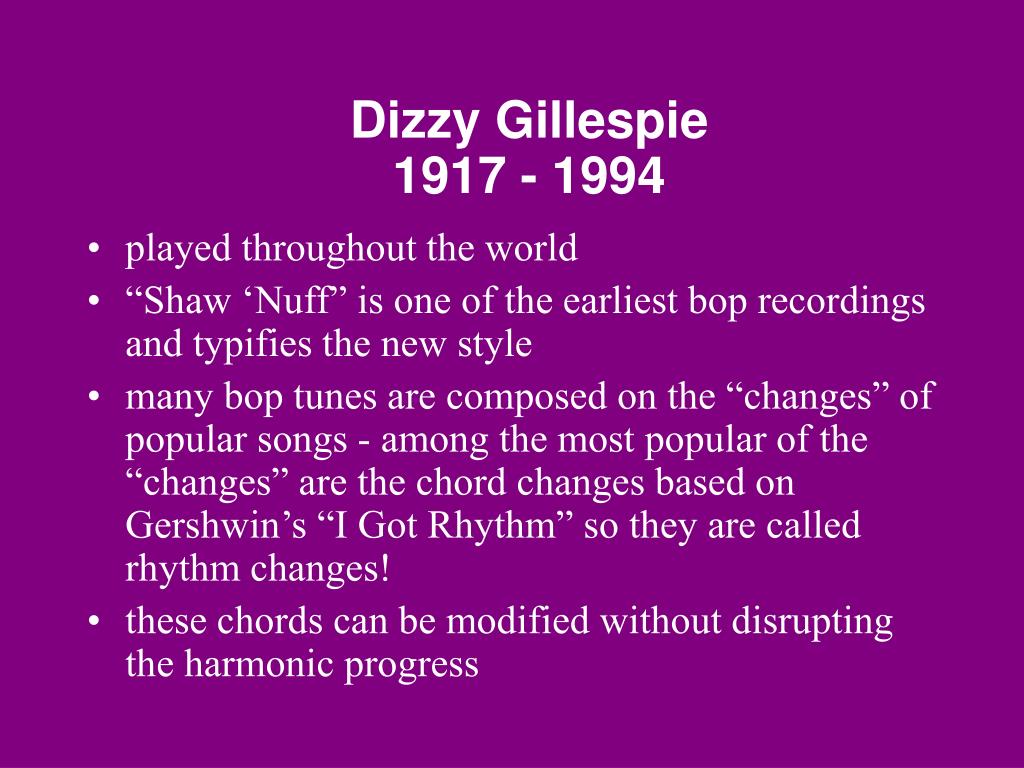 Dizzy Gillespie
1917 - 1994

• played throughout the world
• “Shaw ‘Nuff” is one of the earliest bop recordings and typifies the new style
• many bop tunes are composed on the “changes” of popular songs - among the most popular of the “changes” are the chord changes based on Gershwin’s “I Got Rhythm” so they are called rhythm changes!
• these chords can be modified without disrupting the harmonic progress